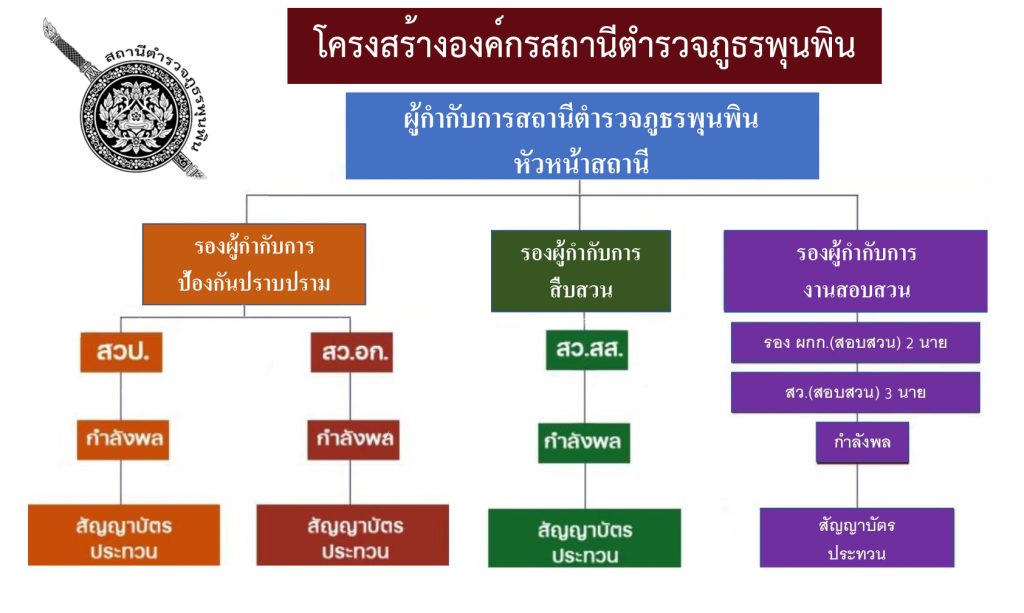 สถานีตำรวจภูธรพุนพิน

โครงสร้างองค์กรสถานีตำรวจภูธรพุนพิน

ผู้กำกับการสถานีตำรวจภูธรพุนพิน
หัวหน้าสถานี

รองผู้กำกับการ
ป้องกันปราบปราม

สวป.

กำลังพล

สัญญาบัตร
ประทวน

สว.อก.

กำลังพล

สัญญาบัตร
ประทวน

รองผู้กำกับการ
สืบสวน

สว.สส.

กำลังพล

สัญญาบัตร
ประทวน

รองผู้กำกับการ
งานสอบสวน

รอง ผกก.(สอบสวน) 2 นาย

สว.(สอบสวน) 3 นาย

กำลังพล

สัญญาบัตร
ประทวน